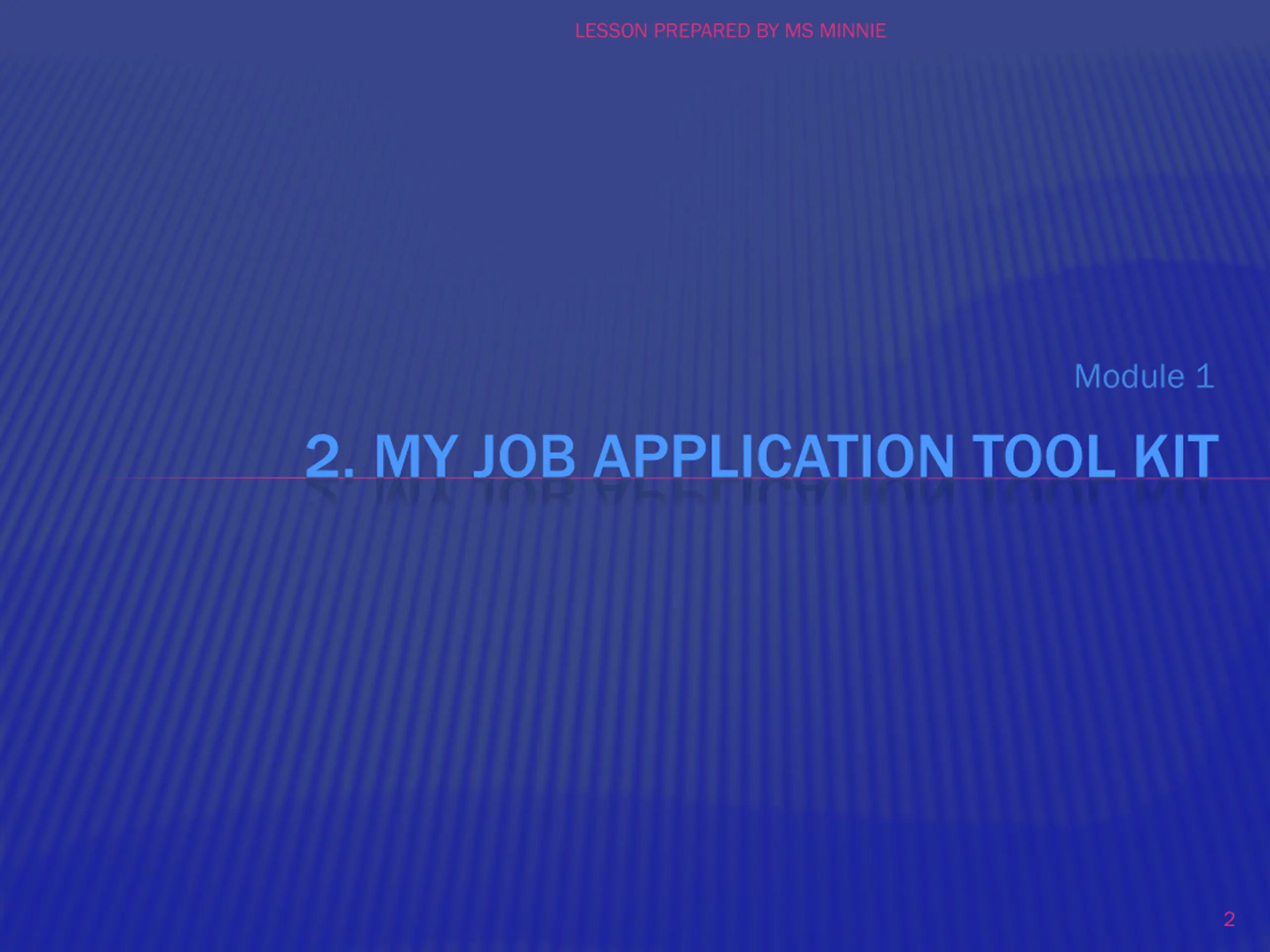 LESSON PREPARED BY MS MINNIE

Module 1

2. MY JOB APPLICATION TOOL KIT

2